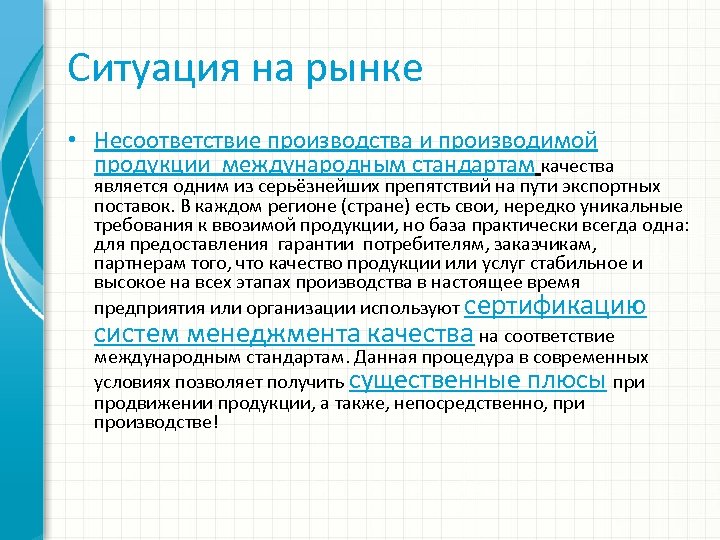 Ситуация на рынке

• Несоответствие производства и производимой продукции международным стандартам качества является одним из серьёзнейших препятствий на пути экспортных поставок. В каждом регионе (стране) есть свои, нередко уникальные требования к ввозимой продукции, но база практически всегда одна: для предоставления гарантии потребителям, заказчикам, партнерам того, что качество продукции или услуг стабильное и высокое на всех этапах производства в настоящее время предприятия или организации используют сертификацию систем менеджмента качества на соответствие международным стандартам. Данная процедура в современных условиях позволяет получить существенные плюсы при продвижении продукции, а также, непосредственно, при производстве!